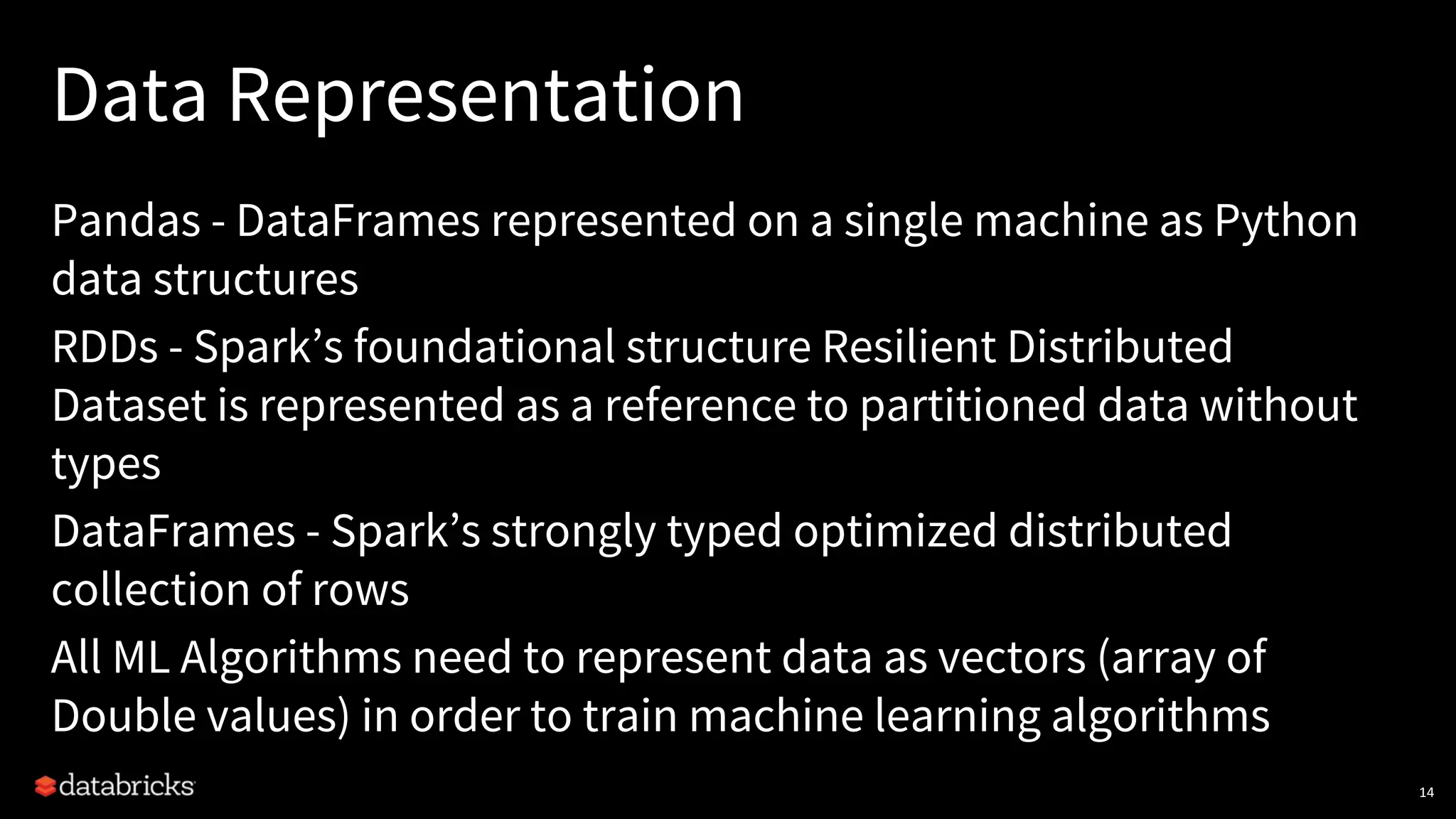 Data Representation

Pandas - DataFrames represented on a single machine as Python data structures

RDDs - Spark’s foundational structure Resilient Distributed Dataset is represented as a reference to partitioned data without types

DataFrames - Spark’s strongly typed optimized distributed collection of rows

All ML Algorithms need to represent data as vectors (array of Double values) in order to train machine learning algorithms

databricks

14